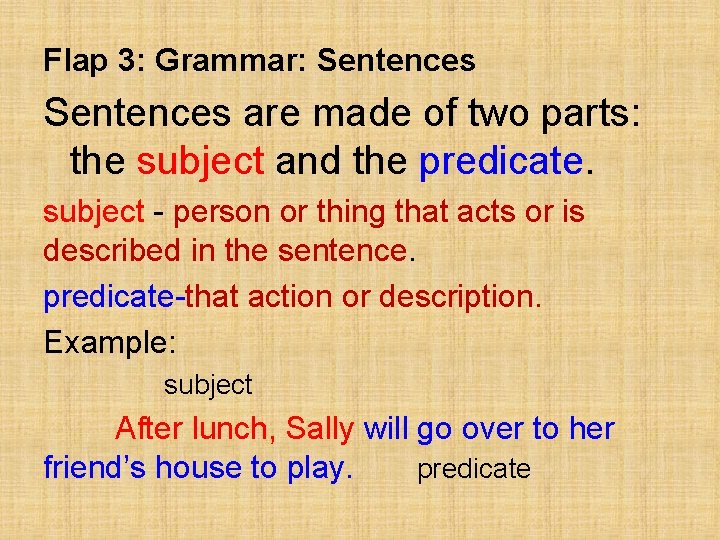 Flap 3: Grammar: Sentences

Sentences are made of two parts: the subject and the predicate.

subject - person or thing that acts or is described in the sentence.

predicate-that action or description.

Example:

subject

After lunch, Sally will go over to her friend's house to play. predicate